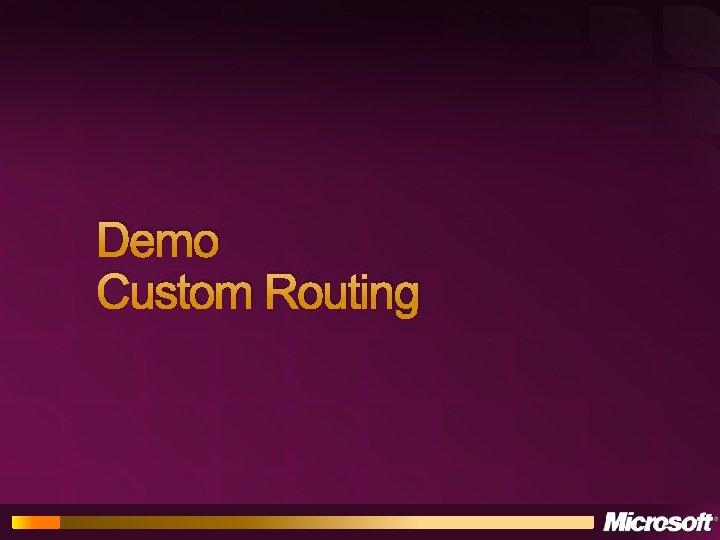 Demo
Custom Routing

Microsoft®